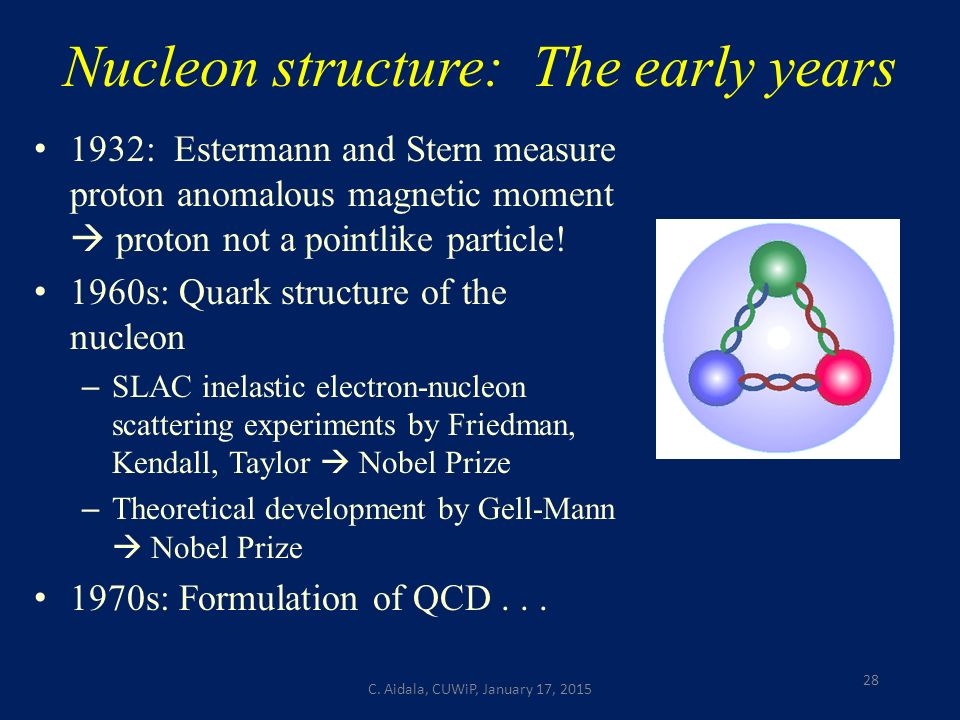 Nucleon structure: The early years

• 1932: Estermann and Stern measure proton anomalous magnetic moment → proton not a pointlike particle!
• 1960s: Quark structure of the nucleon
– SLAC inelastic electron-nucleon scattering experiments by Friedman, Kendall, Taylor → Nobel Prize
– Theoretical development by Gell-Mann → Nobel Prize
• 1970s: Formulation of QCD . . .

C. Aidala, CUWiP, January 17, 2015

28